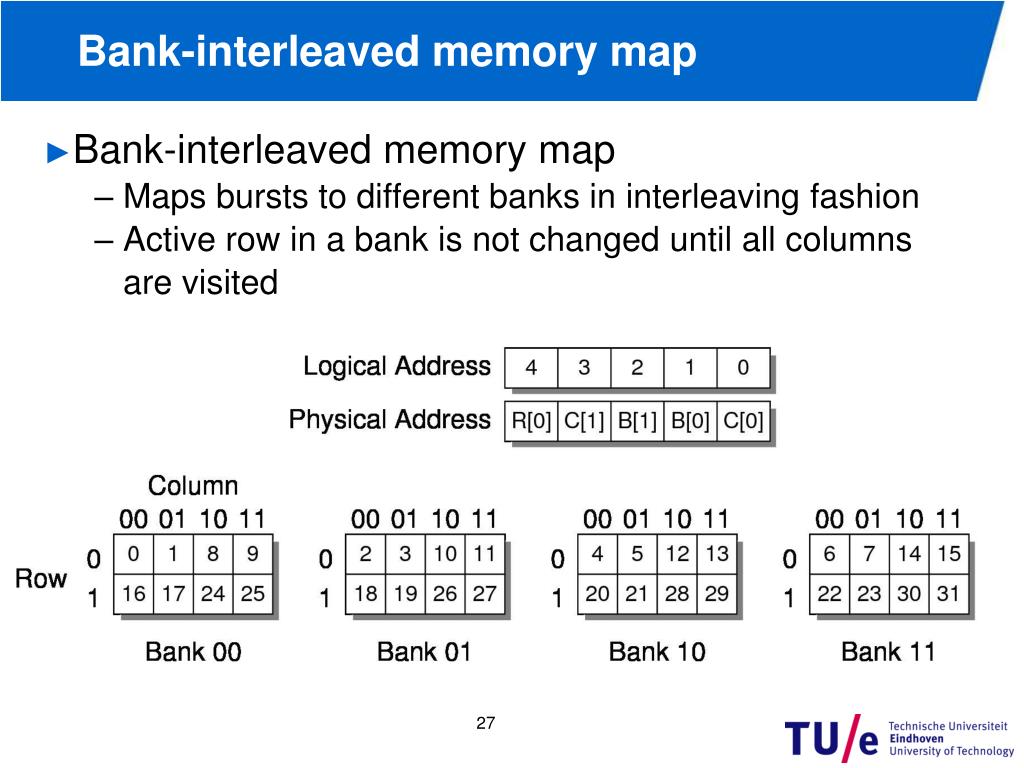 Bank-interleaved memory map

►Bank-interleaved memory map
– Maps bursts to different banks in interleaving fashion
– Active row in a bank is not changed until all columns are visited

| Logical Address | 4 | 3 | 2 | 1 | 0 |
|---|---|---|---|---|---|
| Physical Address | R[0] | C[1] | B[1] | B[0] | C[0] |

Column

Row

| | 00 | 01 | 10 | 11 |
|---|---|---|---|---|
| 0 | 0 | 1 | 8 | 9 |
| 1 | 16 | 17 | 24 | 25 |

Bank 00

| | 00 | 01 | 10 | 11 |
|---|---|---|---|---|
| 0 | 2 | 3 | 10 | 11 |
| 1 | 18 | 19 | 26 | 27 |

Bank 01

| | 00 | 01 | 10 | 11 |
|---|---|---|---|---|
| 0 | 4 | 5 | 12 | 13 |
| 1 | 20 | 21 | 28 | 29 |

Bank 10

| | 00 | 01 | 10 | 11 |
|---|---|---|---|---|
| 0 | 6 | 7 | 14 | 15 |
| 1 | 22 | 23 | 30 | 31 |

Bank 11

27

TU/e Technische Universiteit Eindhoven University of Technology